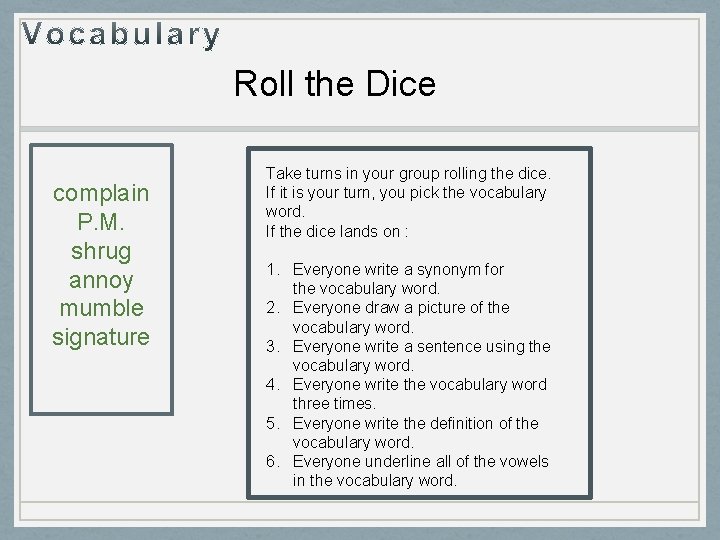 Vocabulary

Roll the Dice

complain
P.M.
shrug
annoy
mumble
signature

Take turns in your group rolling the dice. If it is your turn, you pick the vocabulary word.
If the dice lands on :

1. Everyone write a synonym for the vocabulary word.
2. Everyone draw a picture of the vocabulary word.
3. Everyone write a sentence using the vocabulary word.
4. Everyone write the vocabulary word three times.
5. Everyone write the definition of the vocabulary word.
6. Everyone underline all of the vowels in the vocabulary word.